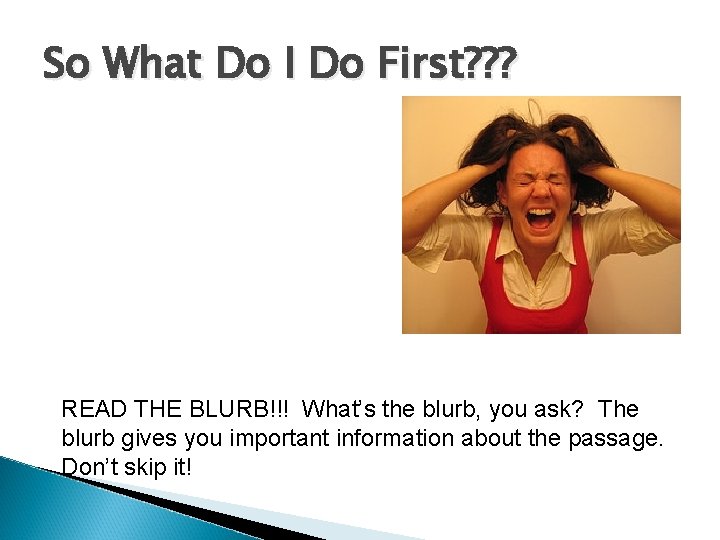 So What Do I Do First???

READ THE BLURB!!! What's the blurb, you ask? The blurb gives you important information about the passage. Don't skip it!